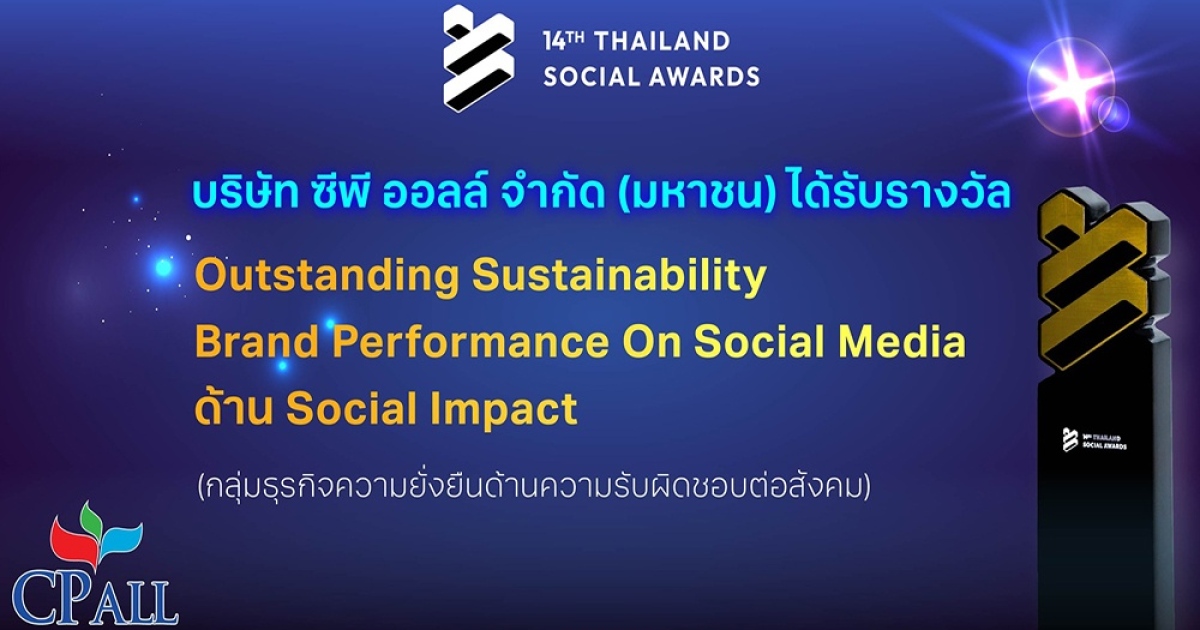 14TH THAILAND
SOCIAL AWARDS

บริษัท ซีพี ออลล์ จำกัด (มหาชน) ได้รับรางวัล

Outstanding Sustainability
Brand Performance On Social Media
ด้าน Social Impact

(กลุ่มธุรกิจความยั่งยืนด้านความรับผิดชอบต่อสังคม)

14TH THAILAND
SOCIAL AWARDS

CPALL